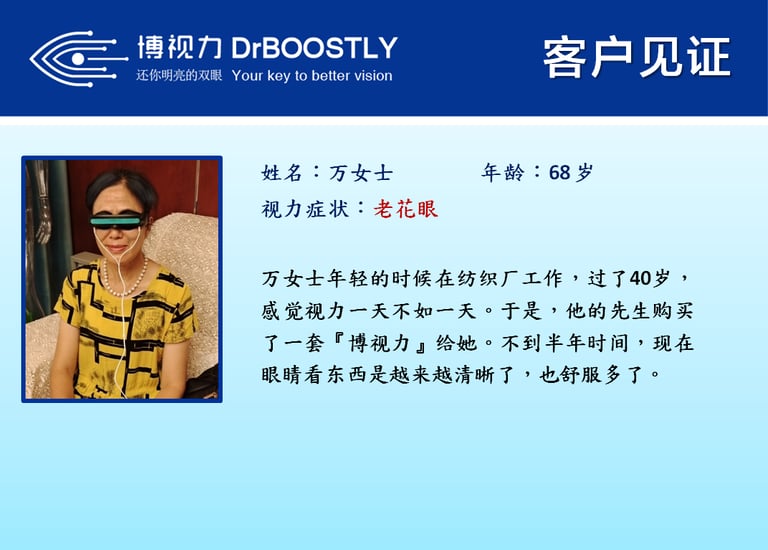 博视力 DrBOOSTLY
还你明亮的双眼 Your key to better vision

客户见证

姓名：万女士　　年龄：68 岁
视力症状：老花眼

万女士年轻的时候在纺织厂工作，过了40岁，感觉视力一天不如一天。于是，他的先生购买了一套『博视力』给她。不到半年时间，现在眼睛看东西是越来越清晰了，也舒服多了。